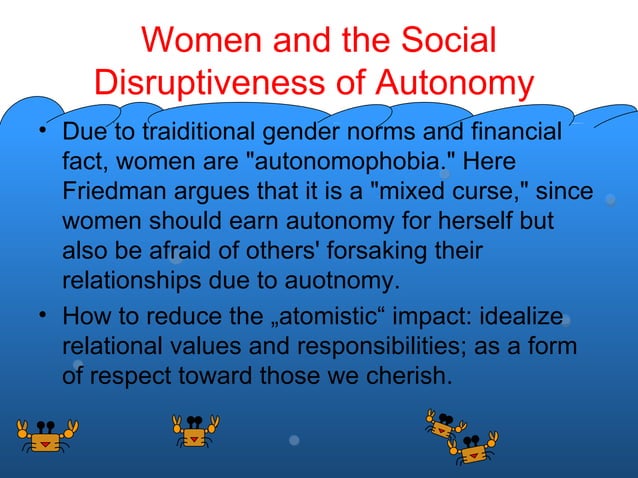 Women and the Social Disruptiveness of Autonomy

• Due to traiditional gender norms and financial fact, women are "autonomophobia." Here Friedman argues that it is a "mixed curse," since women should earn autonomy for herself but also be afraid of others' forsaking their relationships due to auotnomy.

• How to reduce the „atomistic“ impact: idealize relational values and responsibilities; as a form of respect toward those we cherish.